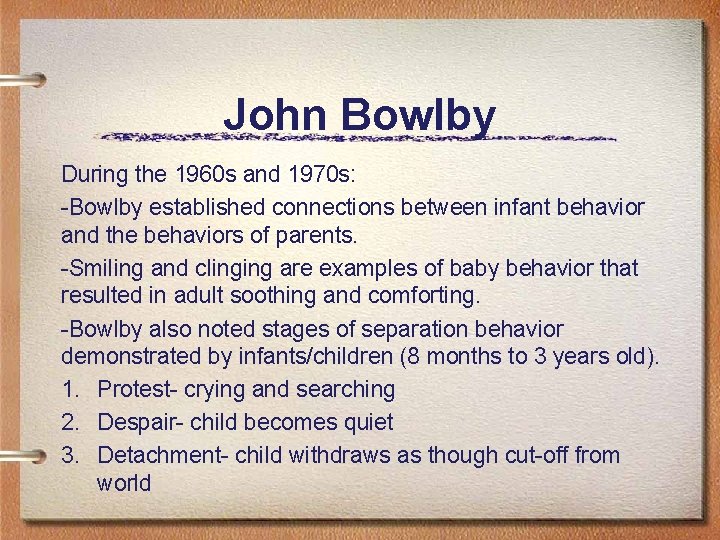 John Bowlby

During the 1960s and 1970s:

-Bowlby established connections between infant behavior and the behaviors of parents.

-Smiling and clinging are examples of baby behavior that resulted in adult soothing and comforting.

-Bowlby also noted stages of separation behavior demonstrated by infants/children (8 months to 3 years old).

1. Protest- crying and searching
2. Despair- child becomes quiet
3. Detachment- child withdraws as though cut-off from world